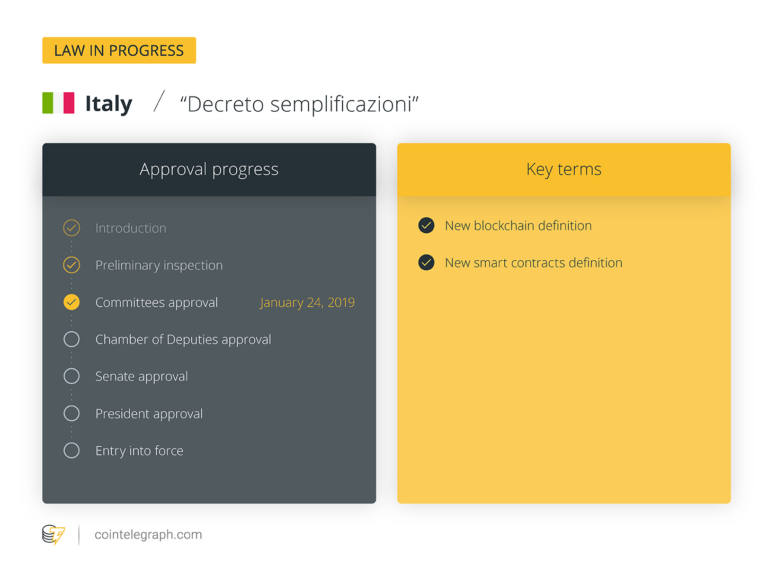 LAW IN PROGRESS

Italy / “Decreto semplificazioni”

Approval progress

Introduction

Preliminary inspection

Committees approval January 24, 2019

Chamber of Deputies approval

Senate approval

President approval

Entry into force

Key terms

New blockchain definition

New smart contracts definition

cointelegraph.com